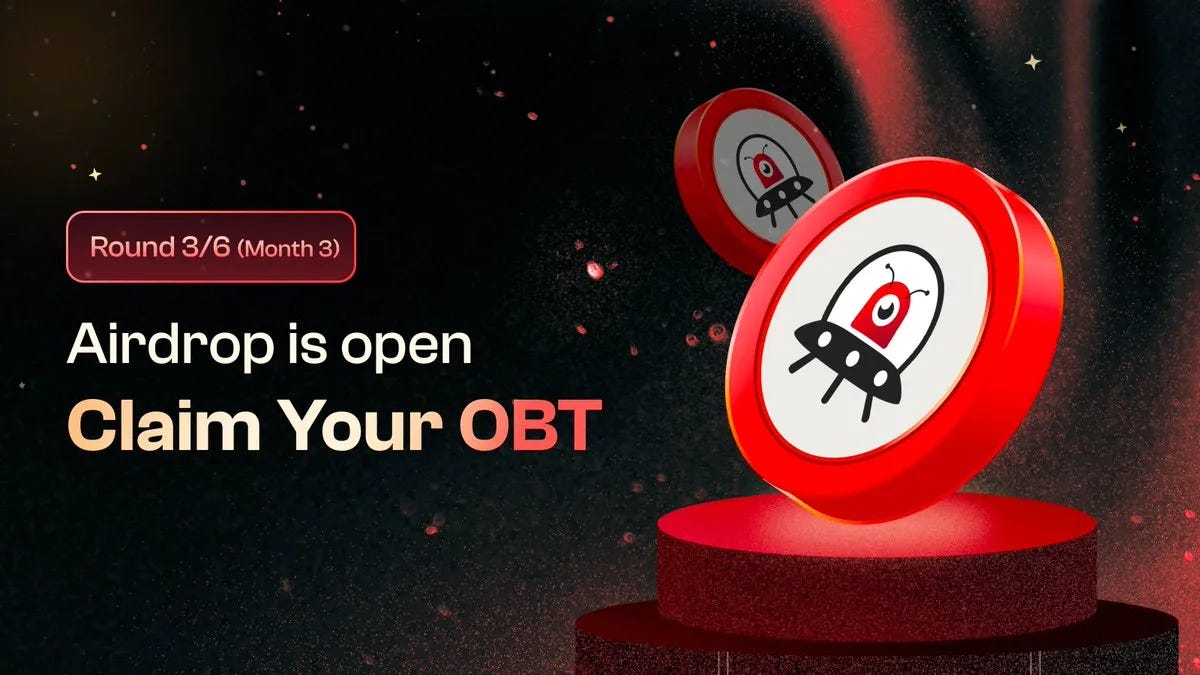 Round 3/6 (Month 3)

Airdrop is open

Claim Your OBT